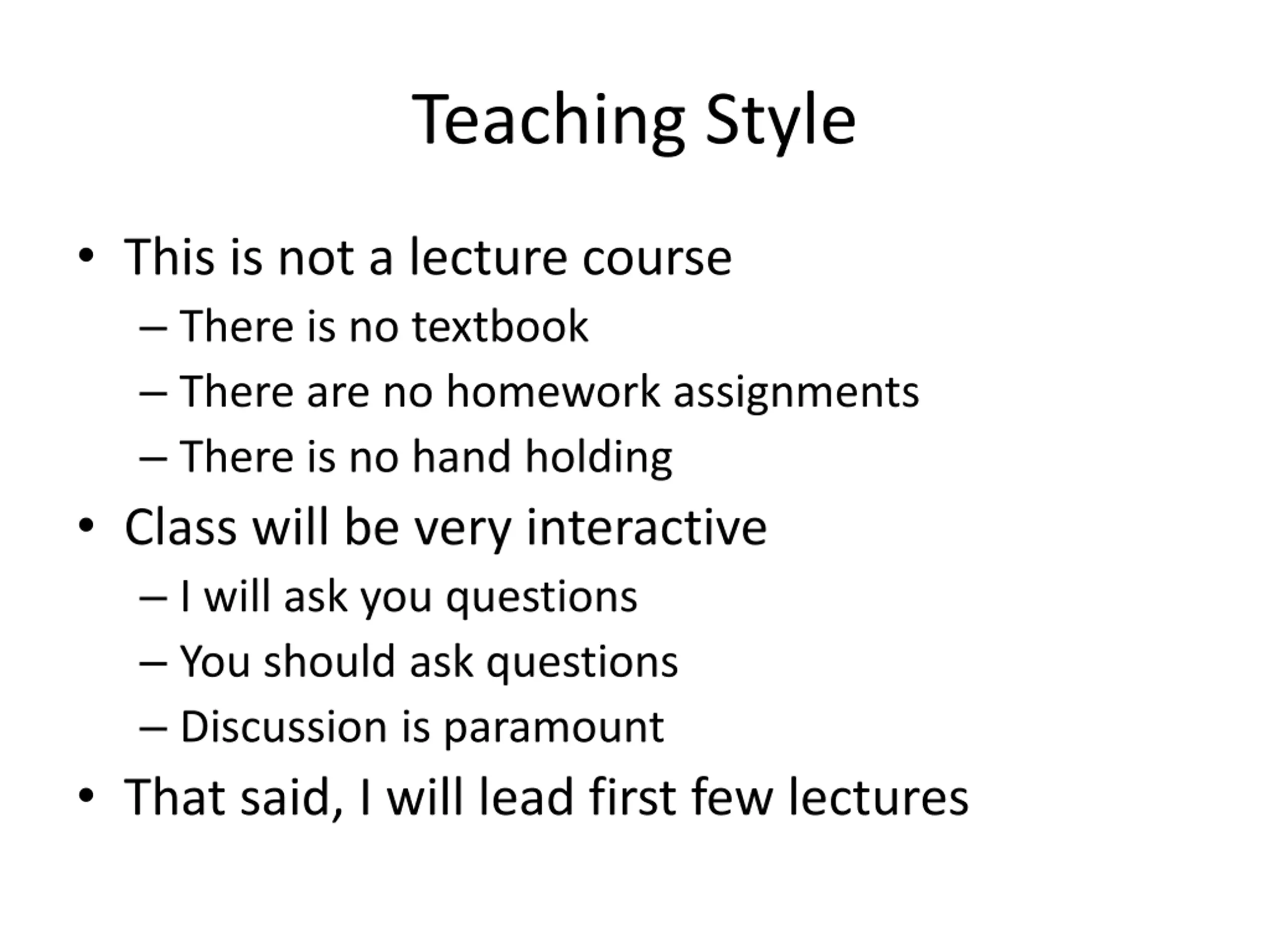 Teaching Style

• This is not a lecture course
– There is no textbook
– There are no homework assignments
– There is no hand holding
• Class will be very interactive
– I will ask you questions
– You should ask questions
– Discussion is paramount
• That said, I will lead first few lectures